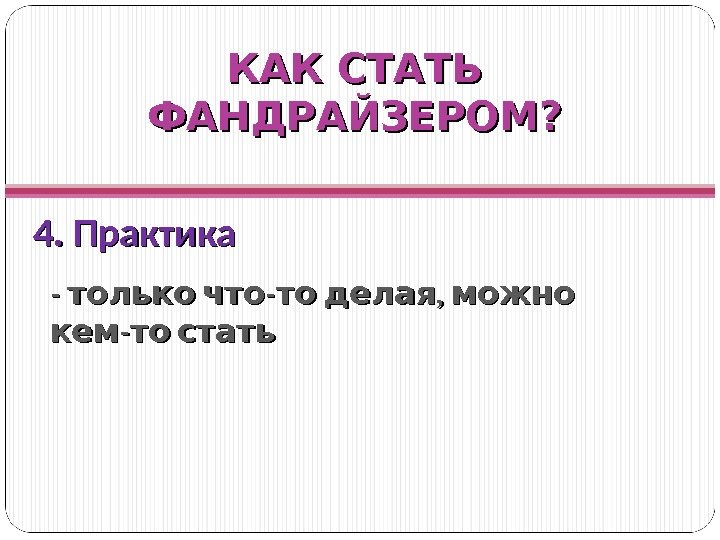 КАК СТАТЬ ФАНДРАЙЗЕРОМ?

4. Практика

- только что-то делая, можно кем-то стать